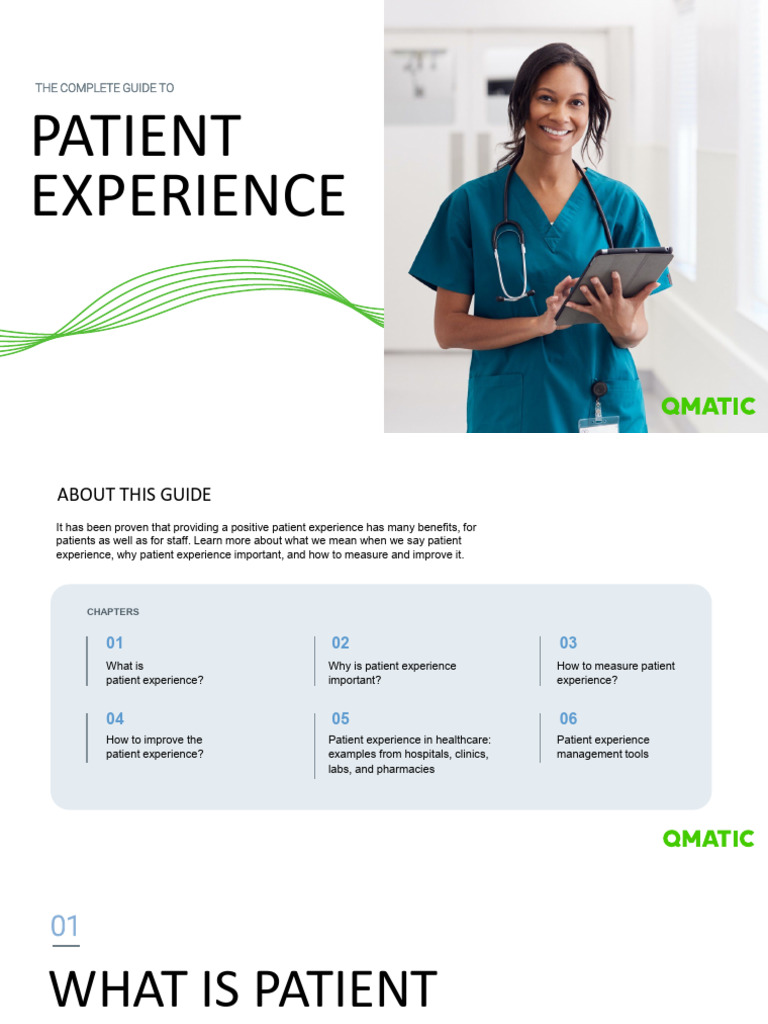 THE COMPLETE GUIDE TO

PATIENT EXPERIENCE

QMATIC

ABOUT THIS GUIDE

It has been proven that providing a positive patient experience has many benefits, for patients as well as for staff. Learn more about what we mean when we say patient experience, why patient experience important, and how to measure and improve it.

CHAPTERS

01
What is patient experience?

02
Why is patient experience important?

03
How to measure patient experience?

04
How to improve the patient experience?

05
Patient experience in healthcare: examples from hospitals, clinics, labs, and pharmacies

06
Patient experience management tools

QMATIC

01

WHAT IS PATIENT